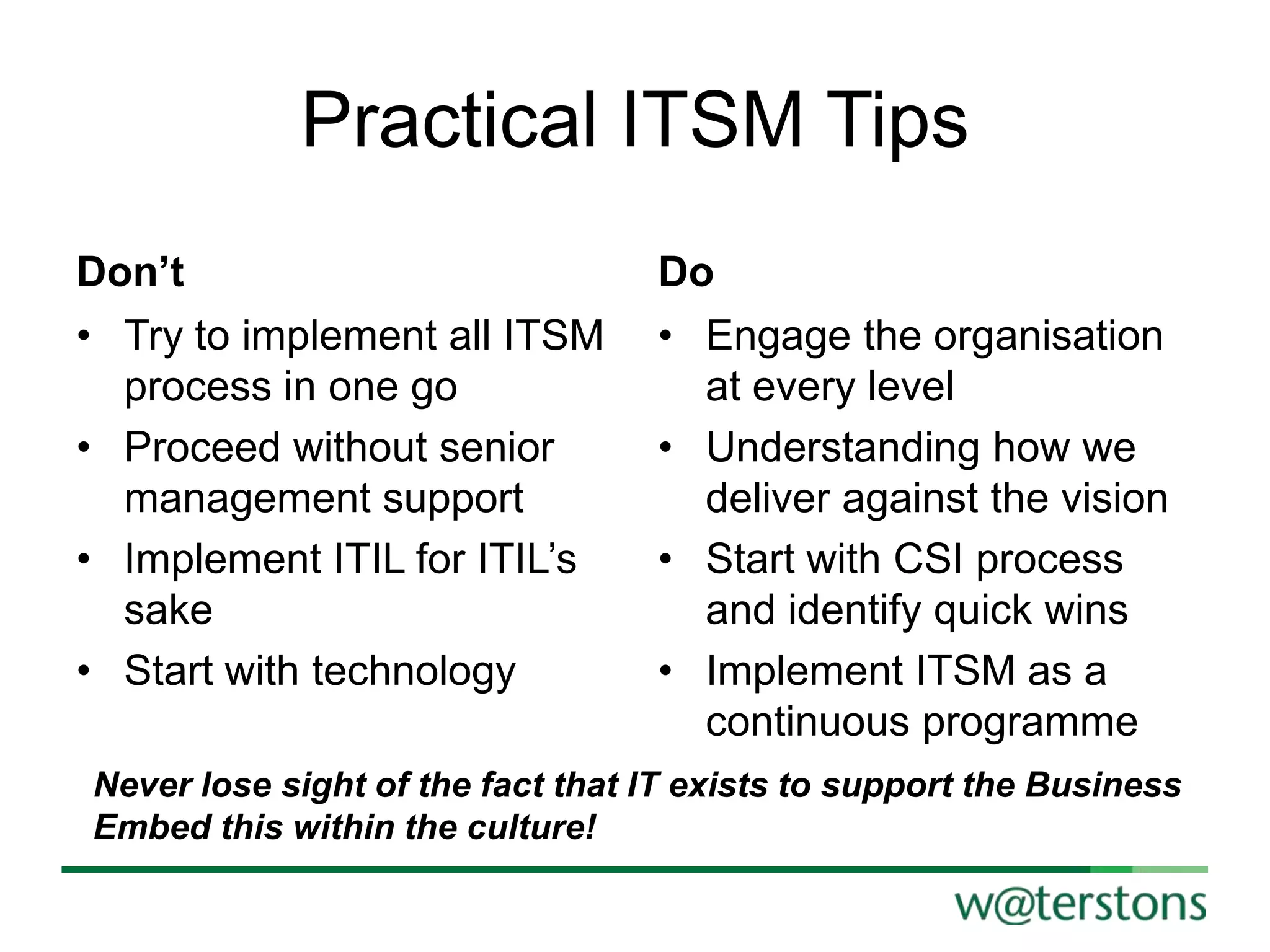 Practical ITSM Tips

Don’t

• Try to implement all ITSM process in one go
• Proceed without senior management support
• Implement ITIL for ITIL’s sake
• Start with technology

Do

• Engage the organisation at every level
• Understanding how we deliver against the vision
• Start with CSI process and identify quick wins
• Implement ITSM as a continuous programme

Never lose sight of the fact that IT exists to support the Business
Embed this within the culture!

w@terstons